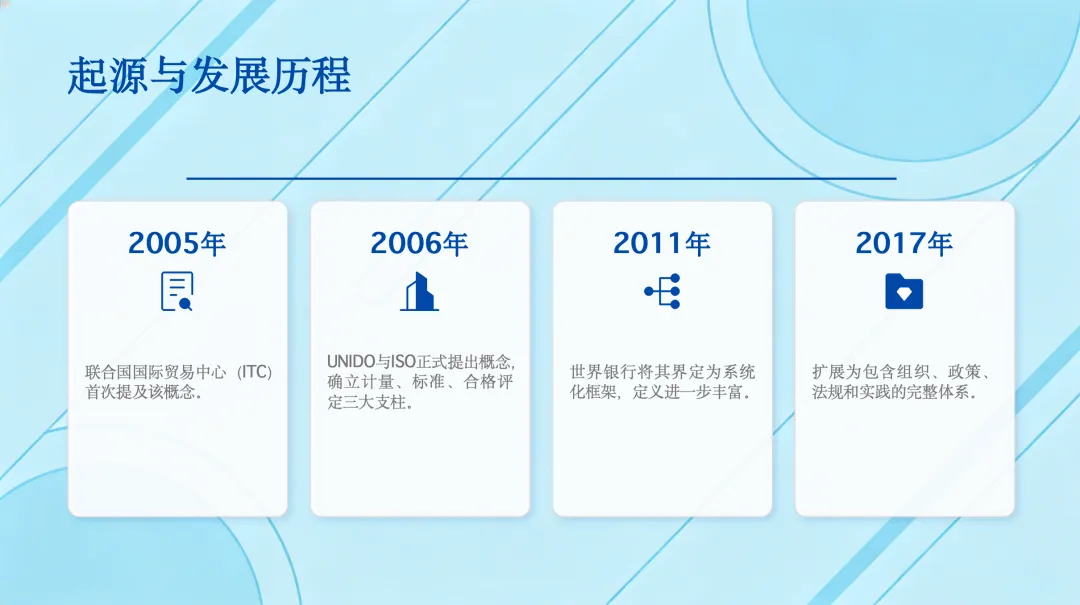 起源与发展历程

2005年

联合国国际贸易中心（ITC）首次提及该概念。

2006年

UNIDO与ISO正式提出概念，确立计量、标准、合格评定三大支柱。

2011年

世界银行将其界定为系统化框架，定义进一步丰富。

2017年

扩展为包含组织、政策、法规和实践的完整体系。